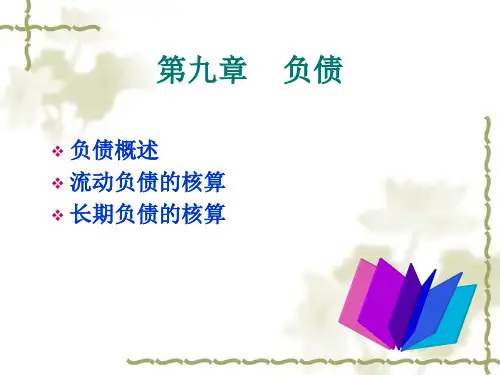 第九章　负债

❖ 负债概述
❖ 流动负债的核算
❖ 长期负债的核算